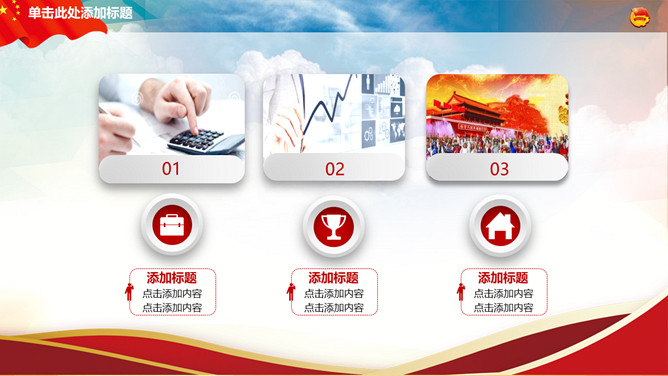 单击此处添加标题

01

02

03

添加标题
点击添加内容
点击添加内容

添加标题
点击添加内容
点击添加内容

添加标题
点击添加内容
点击添加内容